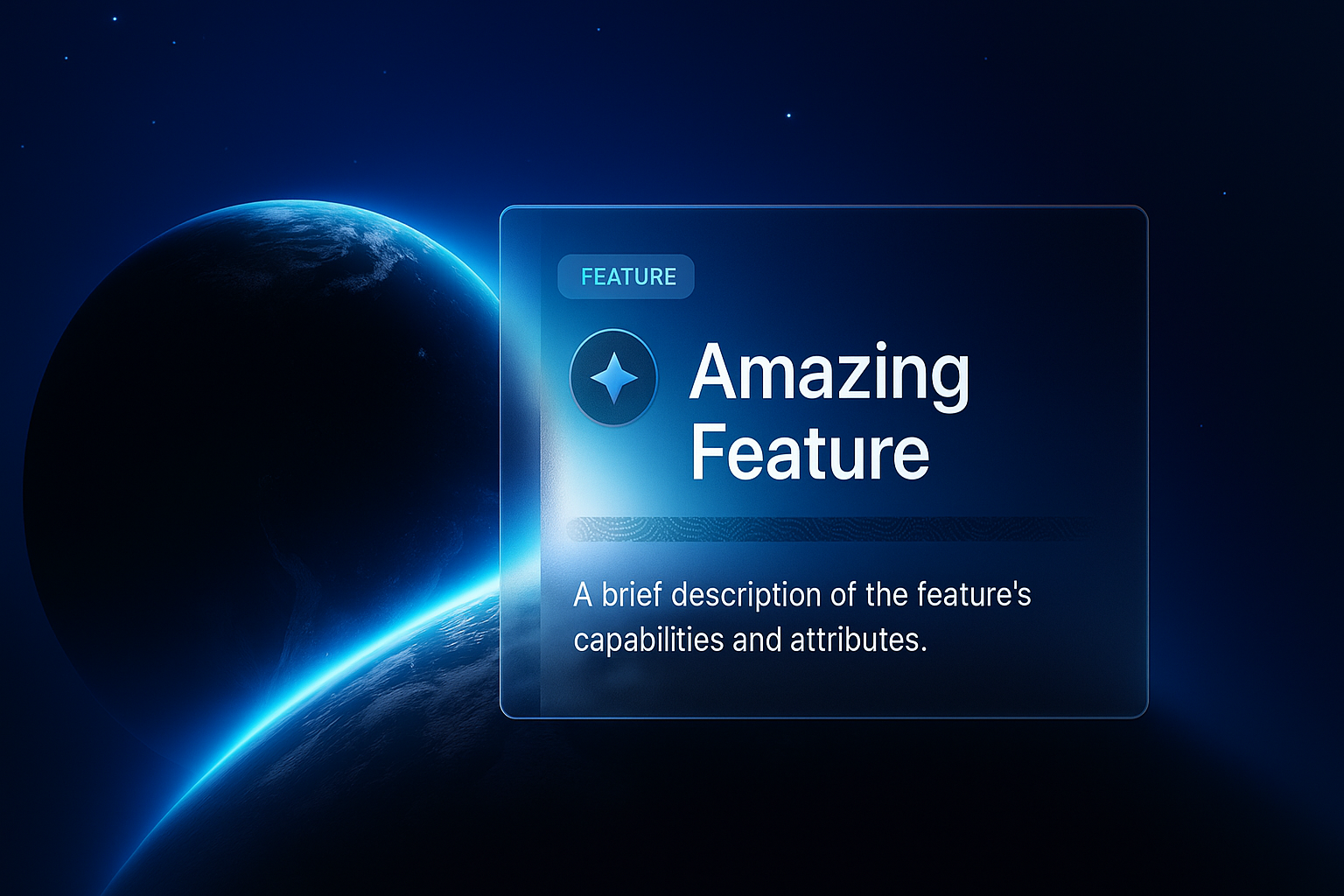 FEATURE

Amazing Feature

A brief description of the feature's capabilities and attributes.